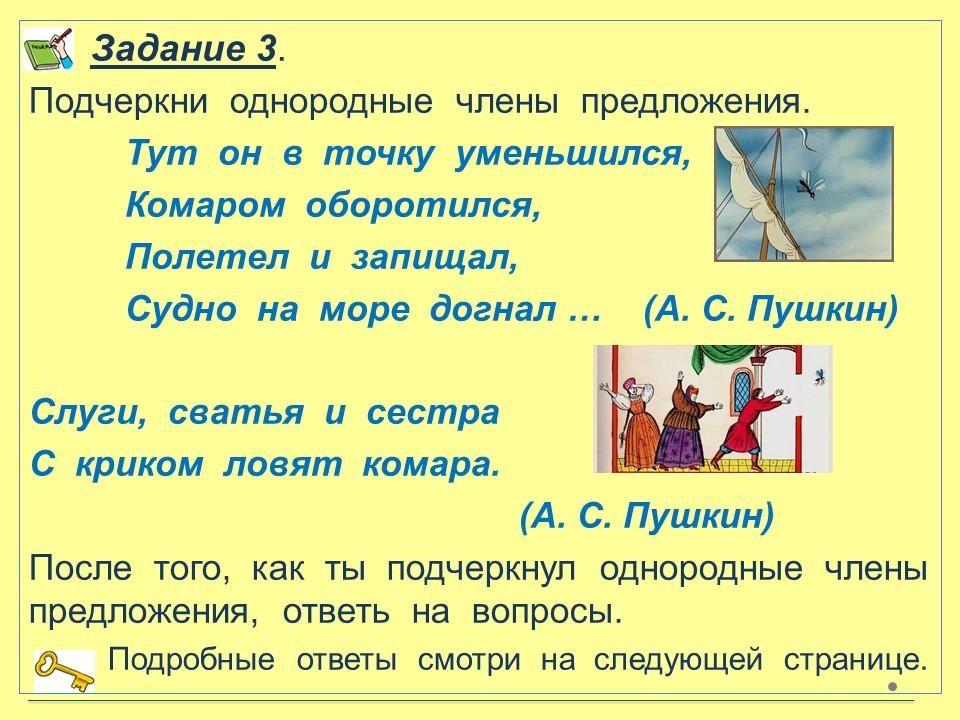 Задание 3.

Подчеркни однородные члены предложения.

Тут он в точку уменьшился,
Комаром оборотился,
Полетел и запищал,
Судно на море догнал … (А. С. Пушкин)

Слуги, сватья и сестра
С криком ловят комара.
(А. С. Пушкин)

После того, как ты подчеркнул однородные члены предложения, ответь на вопросы.

Подробные ответы смотри на следующей странице.